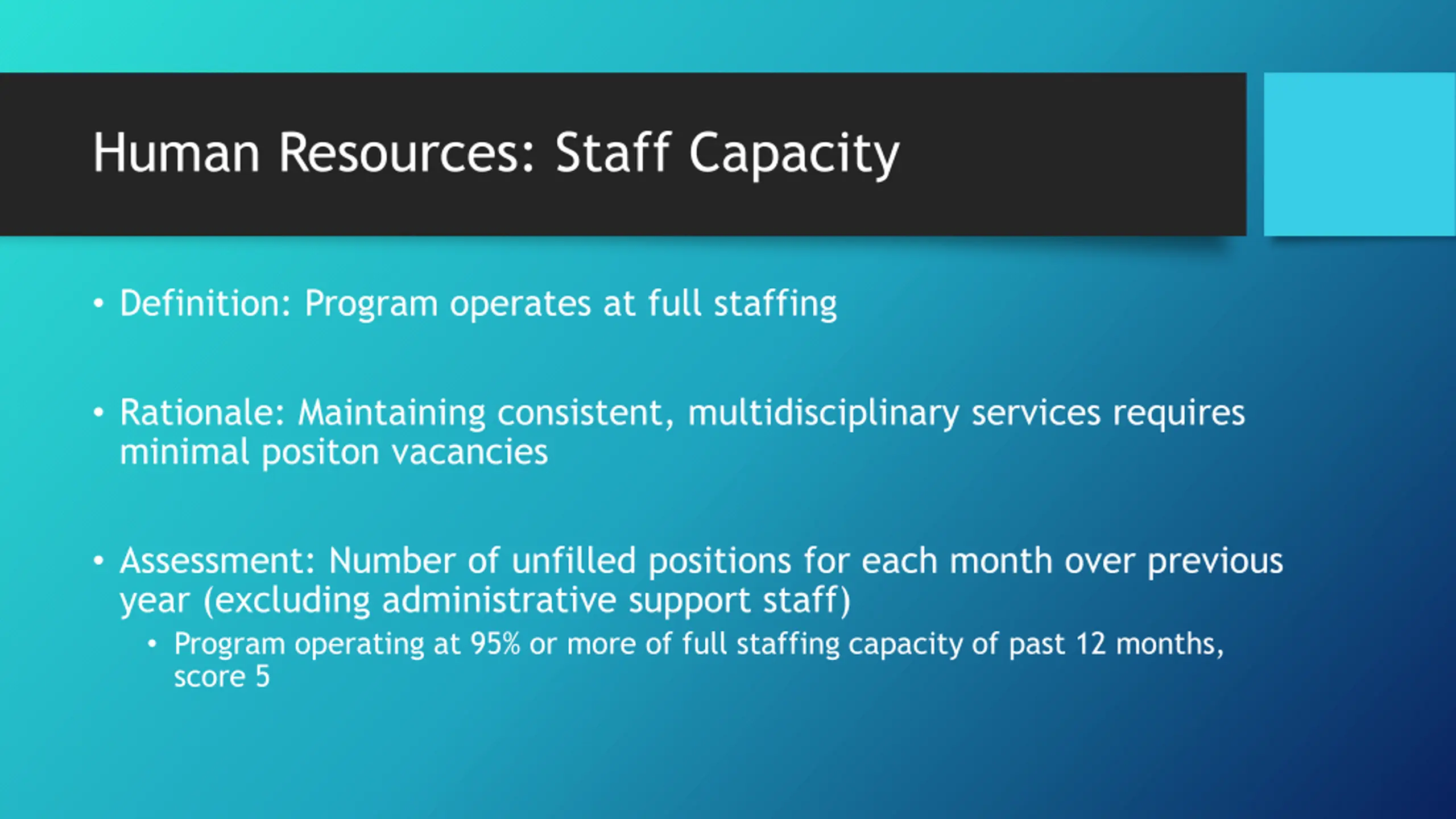 Human Resources: Staff Capacity

• Definition: Program operates at full staffing

• Rationale: Maintaining consistent, multidisciplinary services requires minimal positon vacancies

• Assessment: Number of unfilled positions for each month over previous year (excluding administrative support staff)
  • Program operating at 95% or more of full staffing capacity of past 12 months, score 5